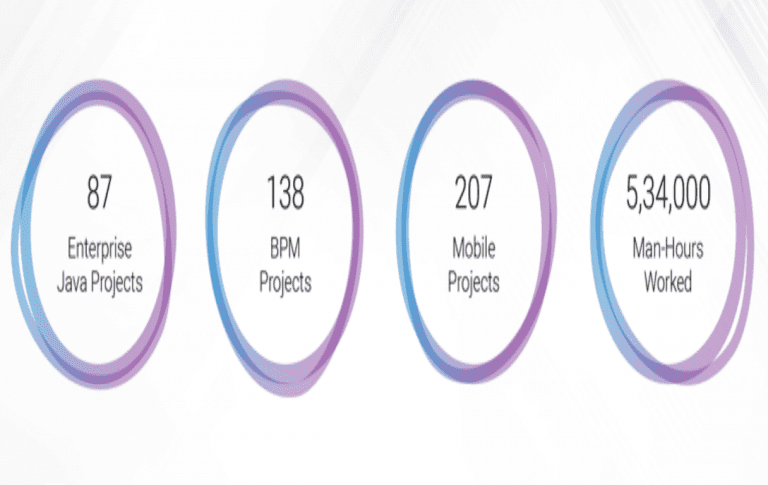 87
Enterprise Java Projects

138
BPM Projects

207
Mobile Projects

5,34,000
Man-Hours Worked